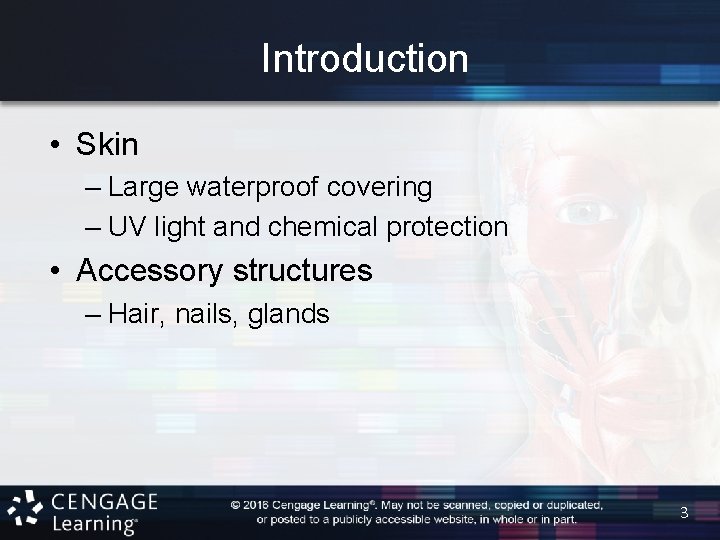 Introduction

• Skin
– Large waterproof covering
– UV light and chemical protection

• Accessory structures
– Hair, nails, glands

CENGAGE Learning®

© 2016 Cengage Learning®. May not be scanned, copied or duplicated, or posted to a publicly accessible website, in whole or in part.

3